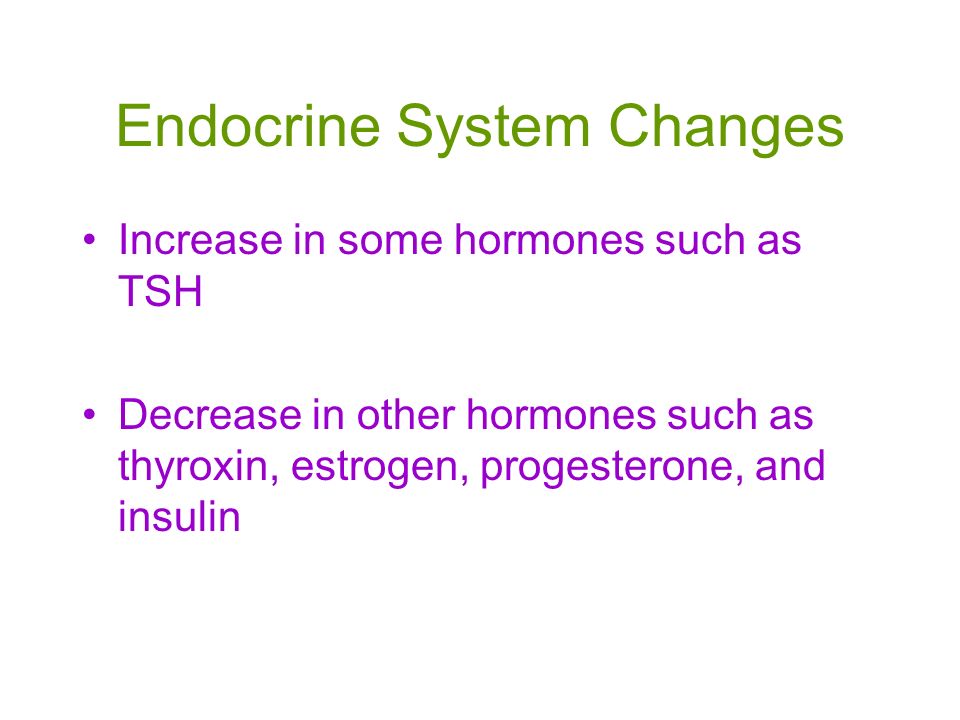 Endocrine System Changes

• Increase in some hormones such as TSH

• Decrease in other hormones such as thyroxin, estrogen, progesterone, and insulin